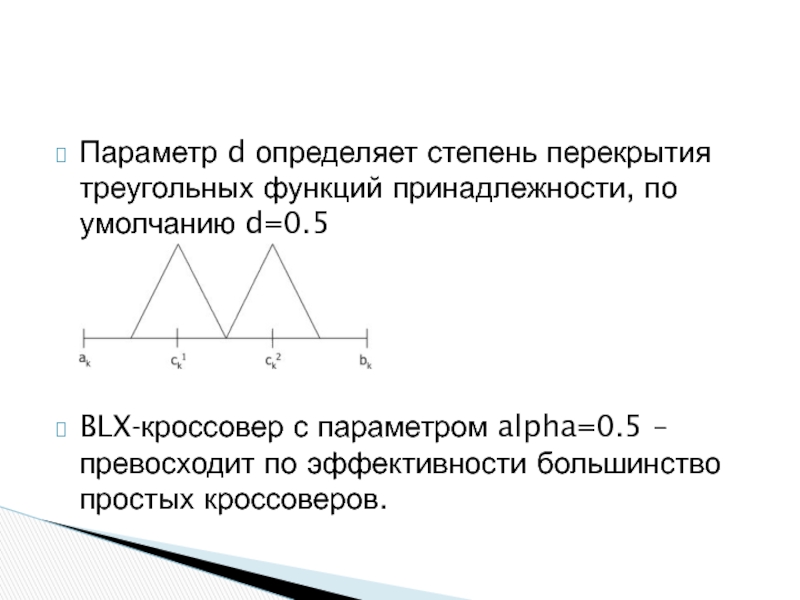 Параметр d определяет степень перекрытия треугольных функций принадлежности, по умолчанию d=0.5

$a_k$ $c_k^1$ $c_k^2$ $b_k$

BLX-кроссовер с параметром alpha=0.5 – превосходит по эффективности большинство простых кроссоверов.